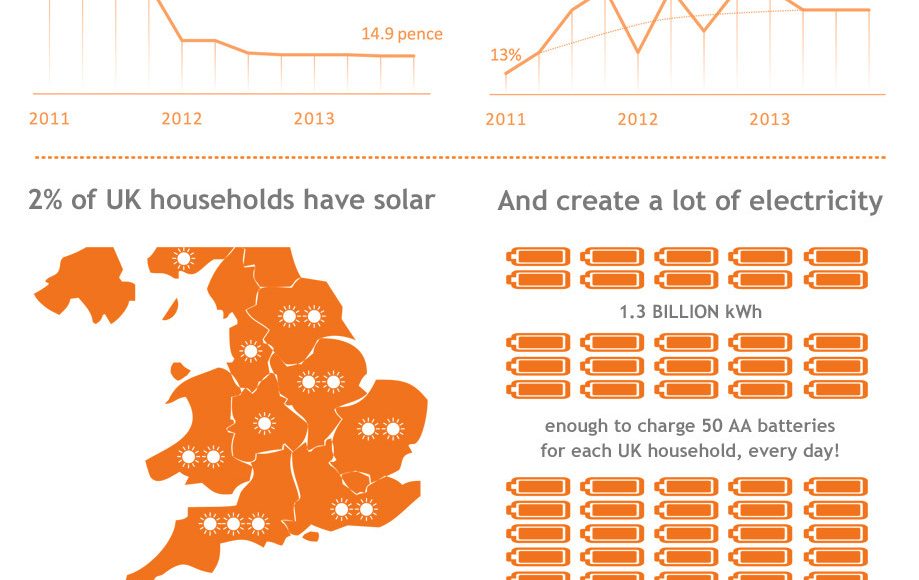 14.9 pence

2011 2012 2013

13%

2011 2012 2013

2% of UK households have solar

And create a lot of electricity

1.3 BILLION kWh

enough to charge 50 AA batteries for each UK household, every day!